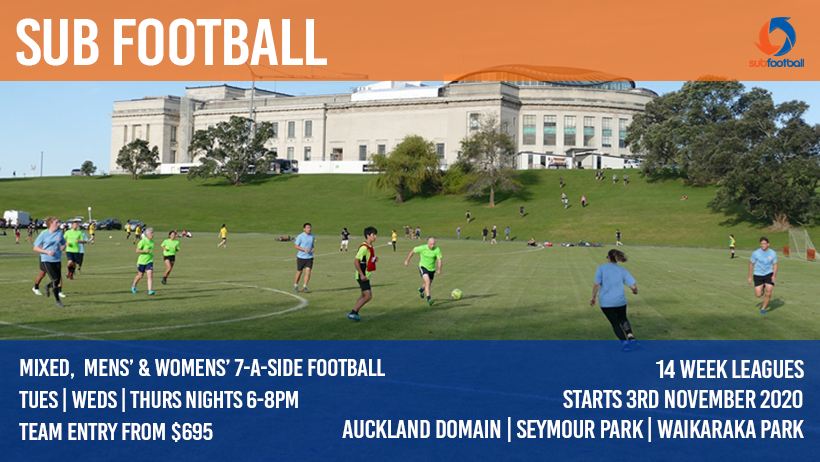 SUB FOOTBALL

subfootball

MIXED, MENS' & WOMENS' 7-A-SIDE FOOTBALL
TUES | WEDS | THURS NIGHTS 6-8PM
TEAM ENTRY FROM $695

14 WEEK LEAGUES
STARTS 3RD NOVEMBER 2020
AUCKLAND DOMAIN | SEYMOUR PARK | WAIKARAKA PARK